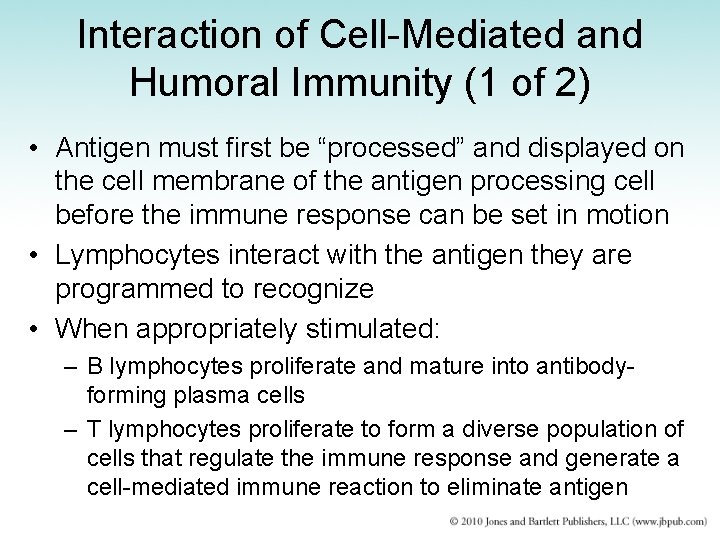 Interaction of Cell-Mediated and Humoral Immunity (1 of 2)

• Antigen must first be “processed” and displayed on the cell membrane of the antigen processing cell before the immune response can be set in motion

• Lymphocytes interact with the antigen they are programmed to recognize

• When appropriately stimulated:

– B lymphocytes proliferate and mature into antibody-forming plasma cells

– T lymphocytes proliferate to form a diverse population of cells that regulate the immune response and generate a cell-mediated immune reaction to eliminate antigen

© 2010 Jones and Bartlett Publishers, LLC (www.jbpub.com)